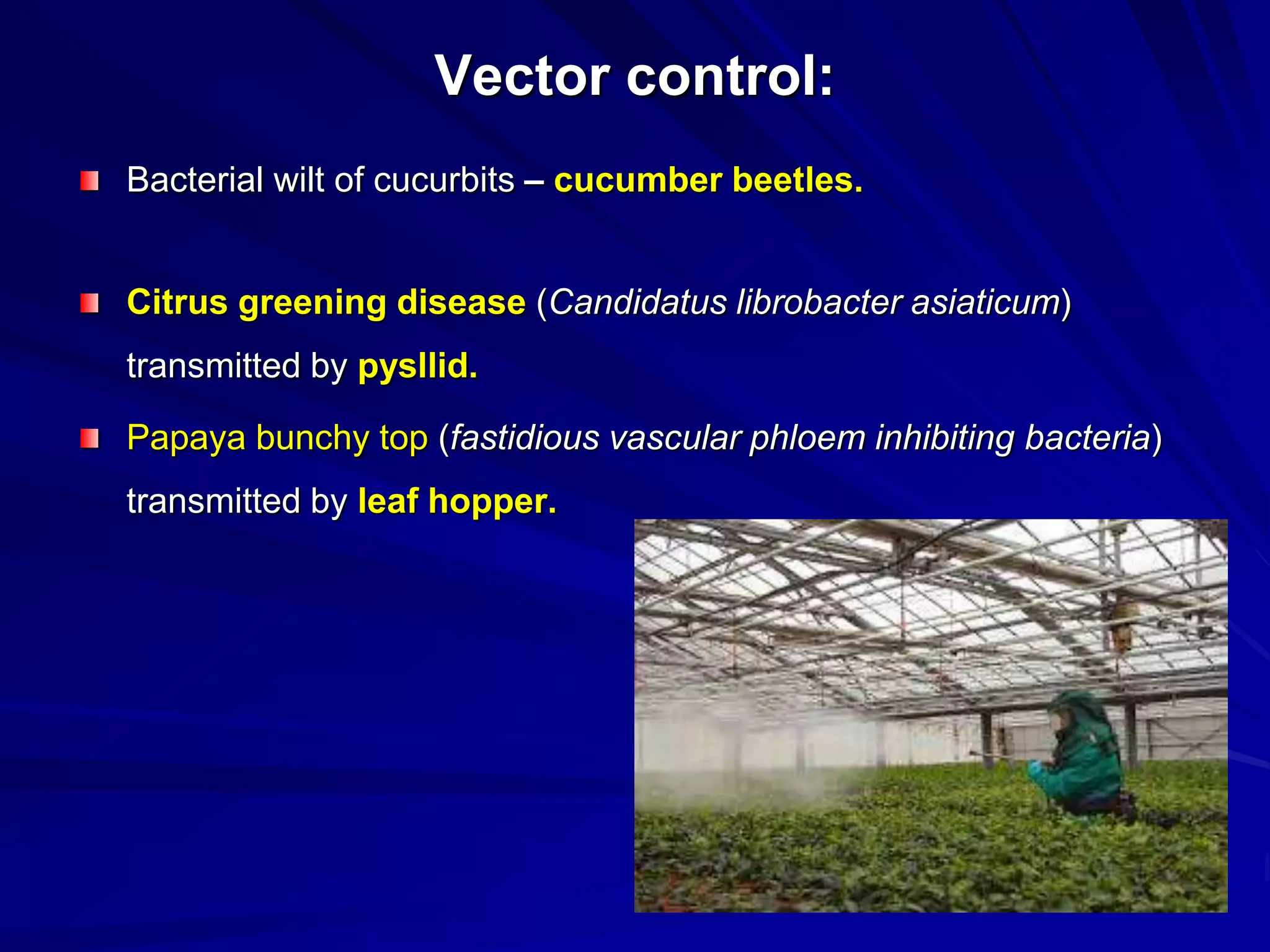 Vector control:

Bacterial wilt of cucurbits – cucumber beetles.

Citrus greening disease (Candidatus librobacter asiaticum) transmitted by pysllid.

Papaya bunchy top (fastidious vascular phloem inhibiting bacteria) transmitted by leaf hopper.